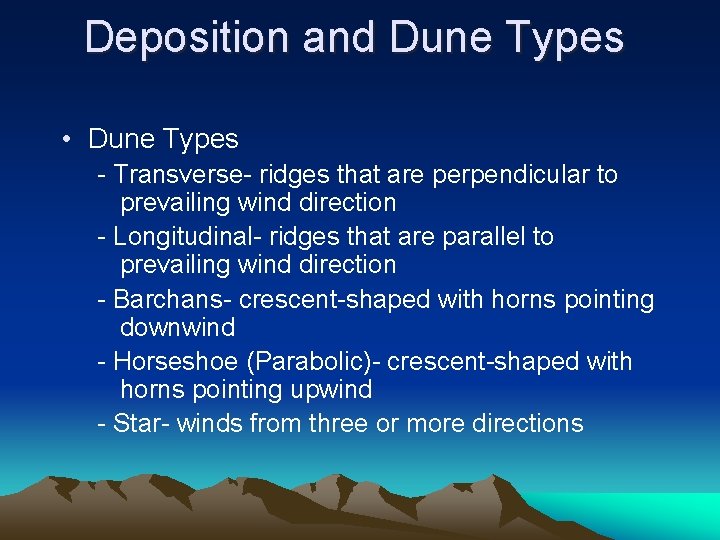 Deposition and Dune Types

• Dune Types

- Transverse- ridges that are perpendicular to prevailing wind direction

- Longitudinal- ridges that are parallel to prevailing wind direction

- Barchans- crescent-shaped with horns pointing downwind

- Horseshoe (Parabolic)- crescent-shaped with horns pointing upwind

- Star- winds from three or more directions